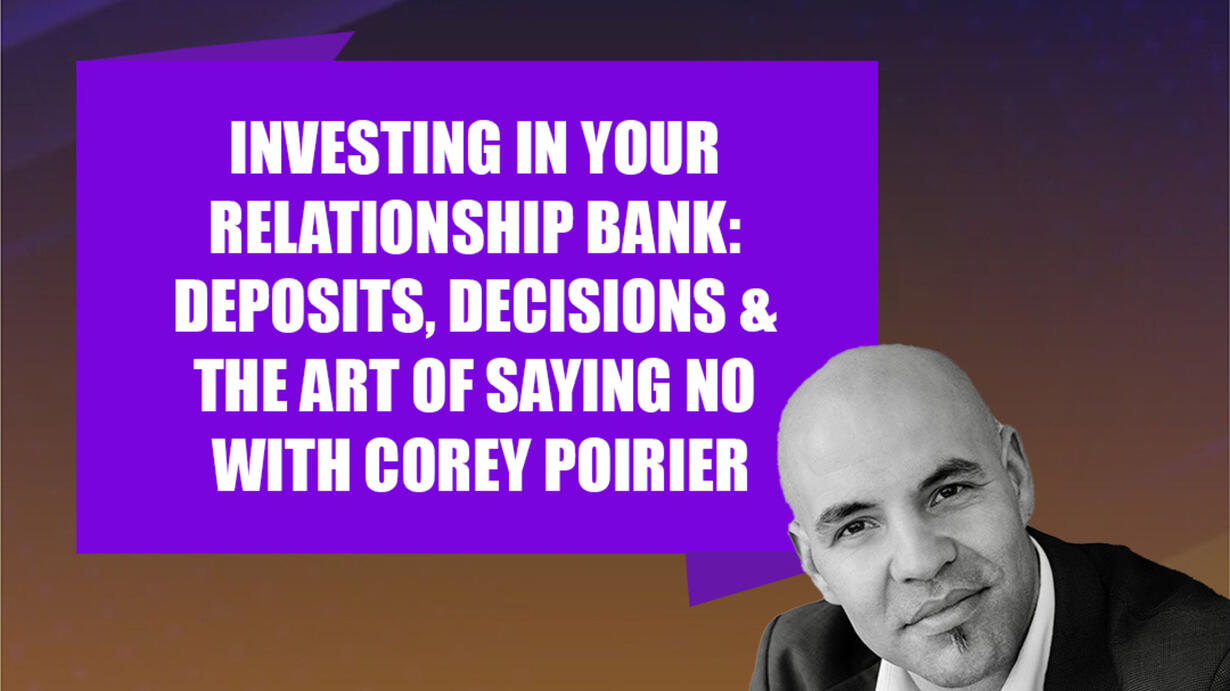 INVESTING IN YOUR RELATIONSHIP BANK: DEPOSITS, DECISIONS & THE ART OF SAYING NO WITH COREY POIRIER